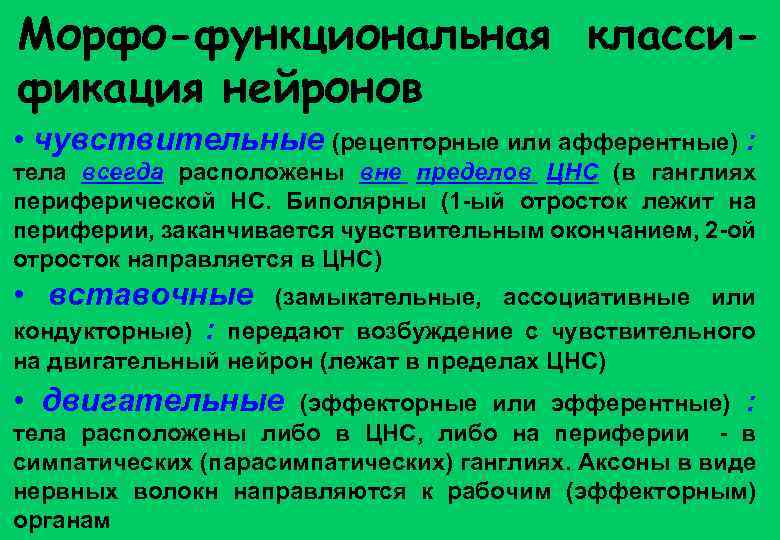 Морфо-функциональная классификация нейронов

• чувствительные (рецепторные или афферентные) : тела всегда расположены вне пределов ЦНС (в ганглиях периферической НС. Биполярны (1-ый отросток лежит на периферии, заканчивается чувствительным окончанием, 2-ой отросток направляется в ЦНС)

• вставочные (замыкательные, ассоциативные или кондукторные) : передают возбуждение с чувствительного на двигательный нейрон (лежат в пределах ЦНС)

• двигательные (эффекторные или эфферентные) : тела расположены либо в ЦНС, либо на периферии - в симпатических (парасимпатических) ганглиях. Аксоны в виде нервных волокн направляются к рабочим (эффекторным) органам